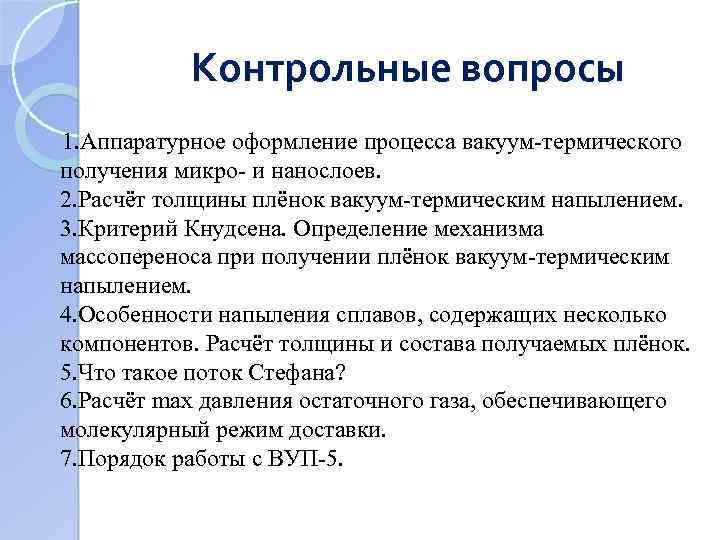 Контрольные вопросы

1.Аппаратурное оформление процесса вакуум-термического получения микро- и нанослоев.
2.Расчёт толщины плёнок вакуум-термическим напылением.
3.Критерий Кнудсена. Определение механизма массопереноса при получении плёнок вакуум-термическим напылением.
4.Особенности напыления сплавов, содержащих несколько компонентов. Расчёт толщины и состава получаемых плёнок.
5.Что такое поток Стефана?
6.Расчёт max давления остаточного газа, обеспечивающего молекулярный режим доставки.
7.Порядок работы с ВУП-5.